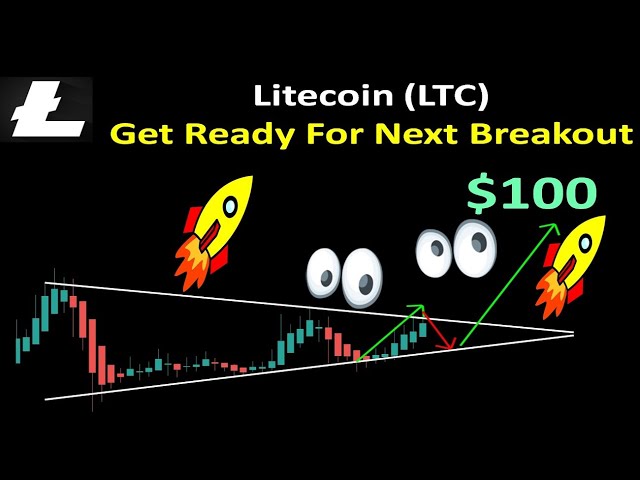 Litecoin (LTC)
Get Ready For Next Breakout

$100